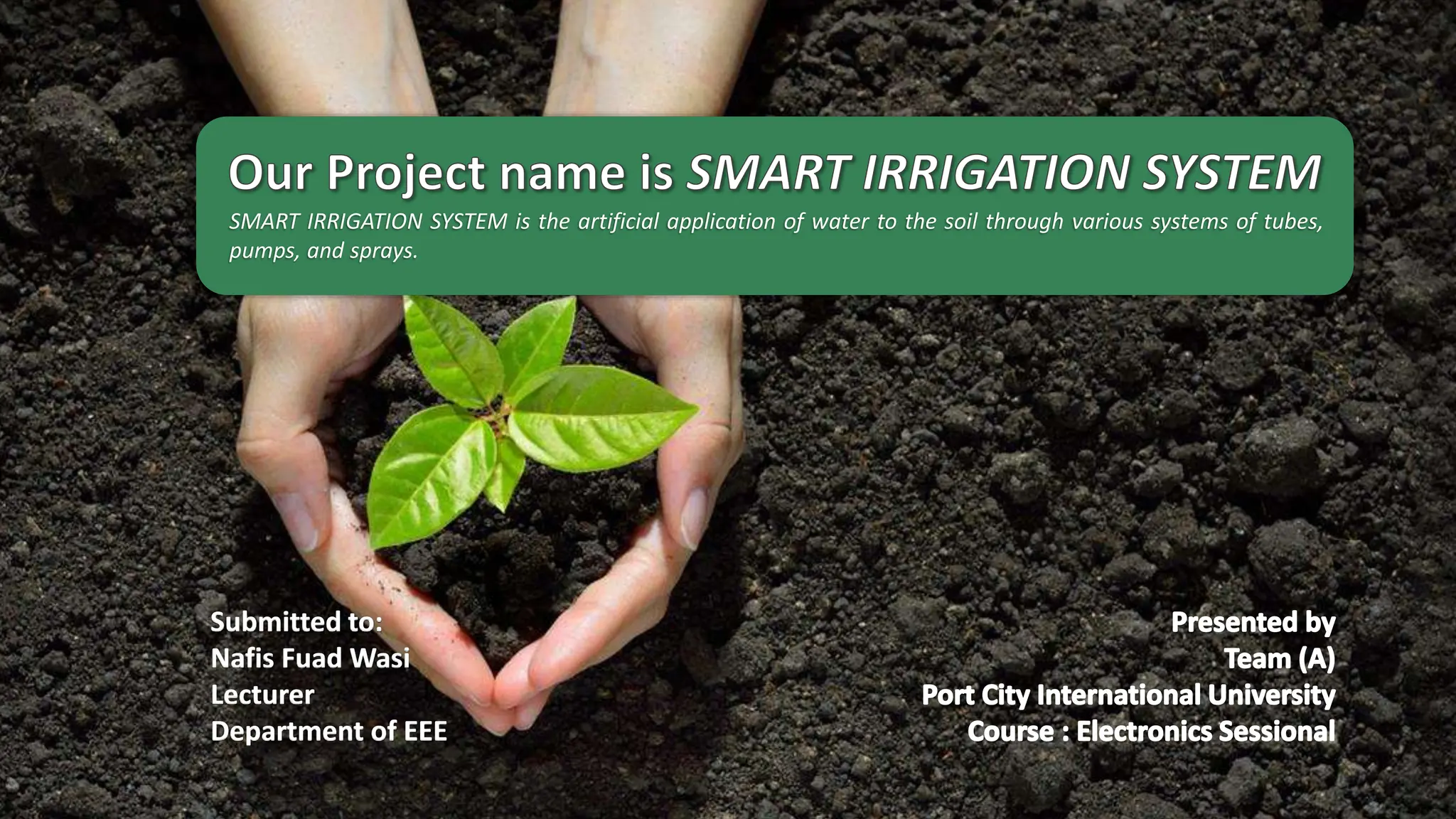 Our Project name is SMART IRRIGATION SYSTEM

SMART IRRIGATION SYSTEM is the artificial application of water to the soil through various systems of tubes, pumps, and sprays.

Submitted to:
Nafis Fuad Wasi
Lecturer
Department of EEE

Presented by
Team (A)
Port City International University
Course : Electronics Sessional